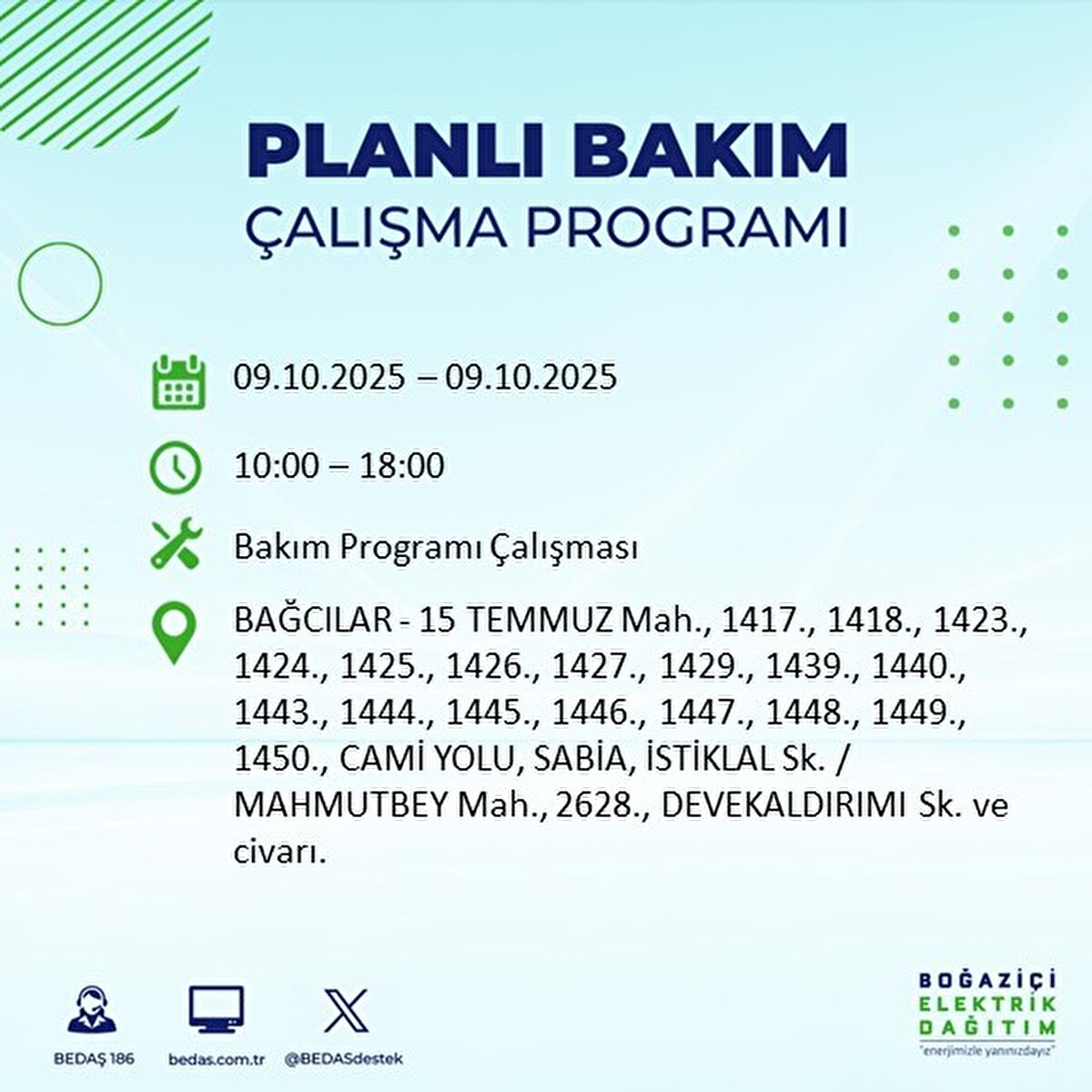 PLANLI BAKIM
ÇALIŞMA PROGRAMI

09.10.2025 – 09.10.2025

10:00 – 18:00

Bakım Programı Çalışması

BAĞCILAR - 15 TEMMUZ Mah., 1417., 1418., 1423., 1424., 1425., 1426., 1427., 1429., 1439., 1440., 1443., 1444., 1445., 1446., 1447., 1448., 1449., 1450., CAMİ YOLU, SABİA, İSTİKLAL Sk. / MAHMUTBEY Mah., 2628., DEVEKALDIRIMI Sk. ve civarı.

BEDAŞ 186
bedas.com.tr
@BEDASdestek

BOĞAZİÇİ
ELEKTRİK
DAĞITIM
"enerjimizle yanınızdayız"